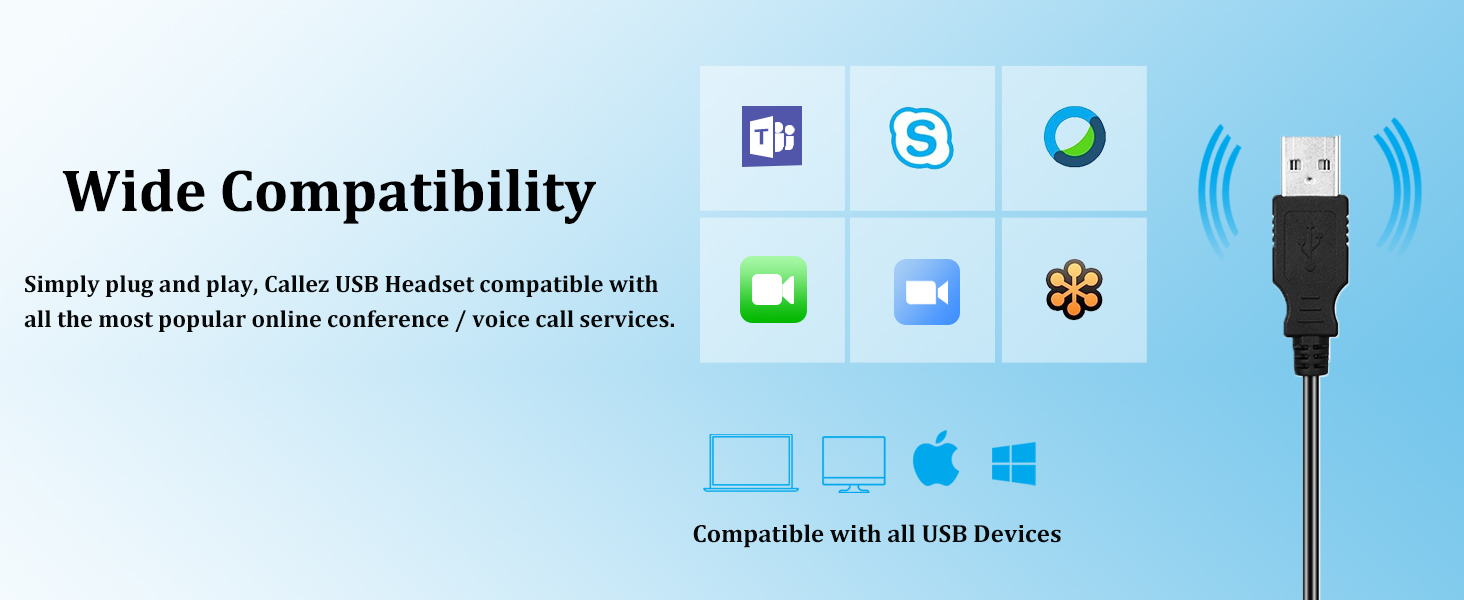 Wide Compatibility

Simply plug and play, Callez USB Headset compatible with all the most popular online conference / voice call services.

T

S

Compatible with all USB Devices